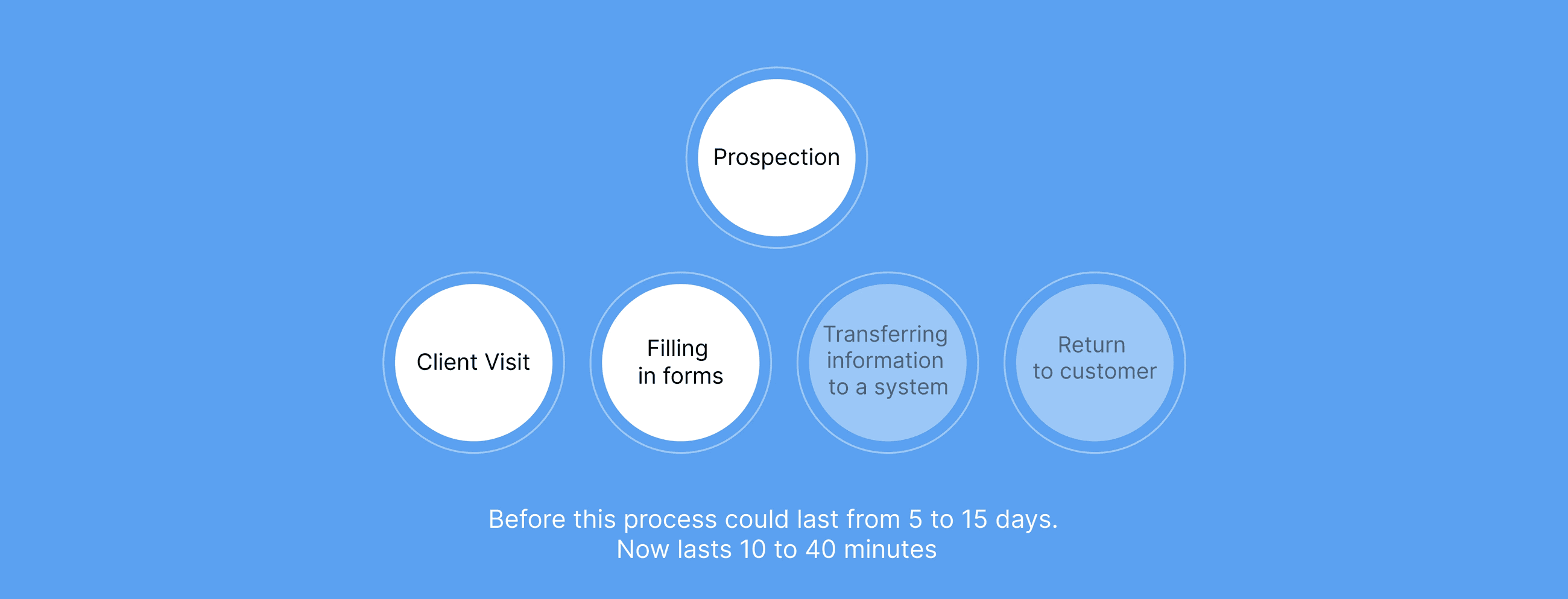 Prospection

Client Visit

Filling in forms

Transferring information to a system

Return to customer

Before this process could last from 5 to 15 days.
Now lasts 10 to 40 minutes